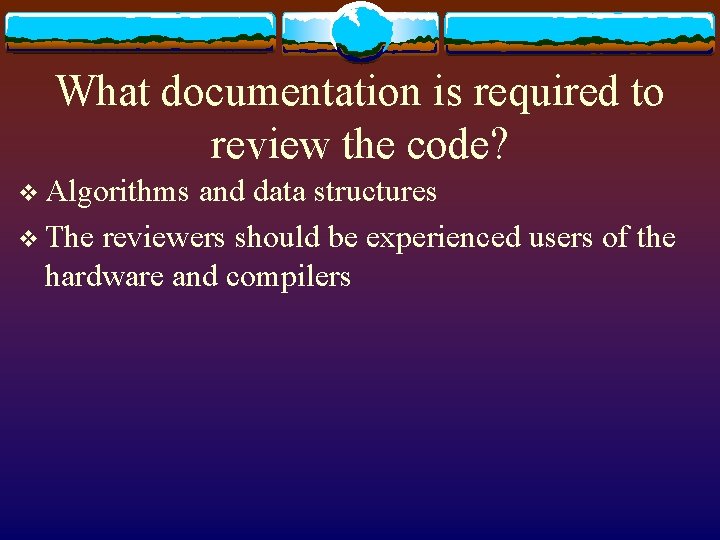 What documentation is required to review the code?

❖ Algorithms and data structures

❖ The reviewers should be experienced users of the hardware and compilers